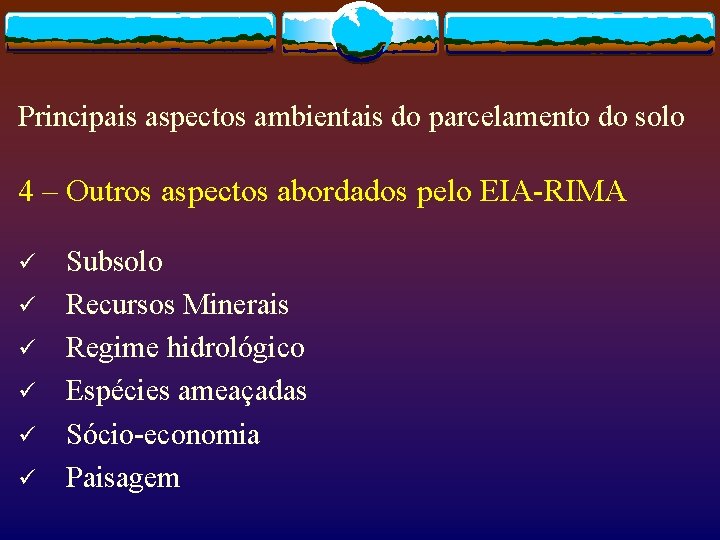 Principais aspectos ambientais do parcelamento do solo

4 – Outros aspectos abordados pelo EIA-RIMA

✓ Subsolo
✓ Recursos Minerais
✓ Regime hidrológico
✓ Espécies ameaçadas
✓ Sócio-economia
✓ Paisagem